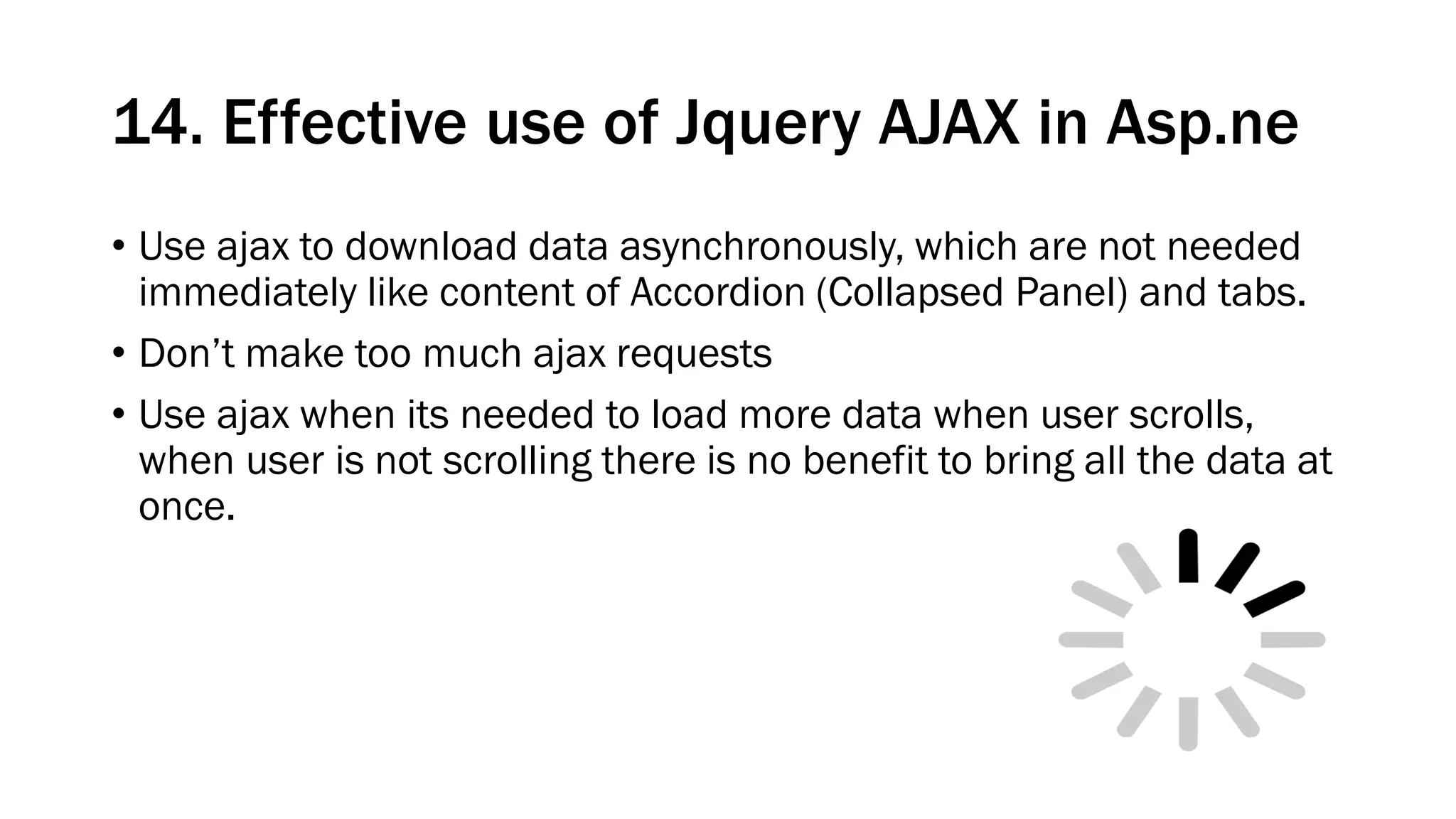 14. Effective use of Jquery AJAX in Asp.ne

• Use ajax to download data asynchronously, which are not needed immediately like content of Accordion (Collapsed Panel) and tabs.

• Don’t make too much ajax requests

• Use ajax when its needed to load more data when user scrolls, when user is not scrolling there is no benefit to bring all the data at once.